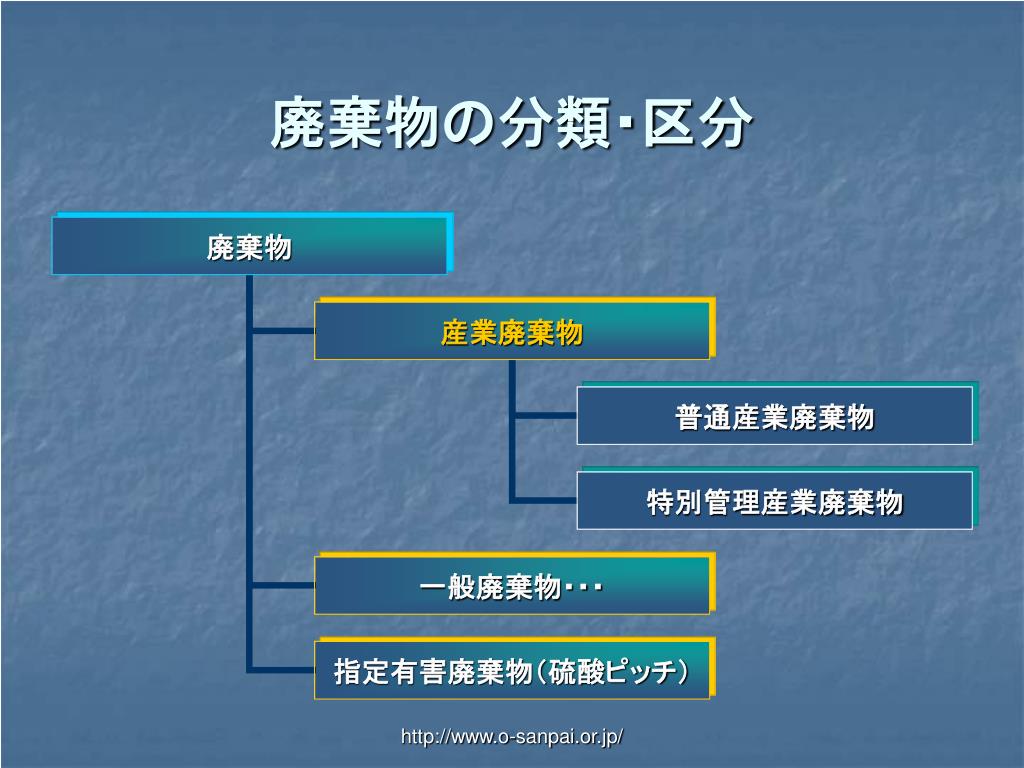 廃棄物の分類･区分

廃棄物

産業廃棄物

普通産業廃棄物

特別管理産業廃棄物

一般廃棄物･･･

指定有害廃棄物（硫酸ピッチ）

http://www.o-sanpai.or.jp/